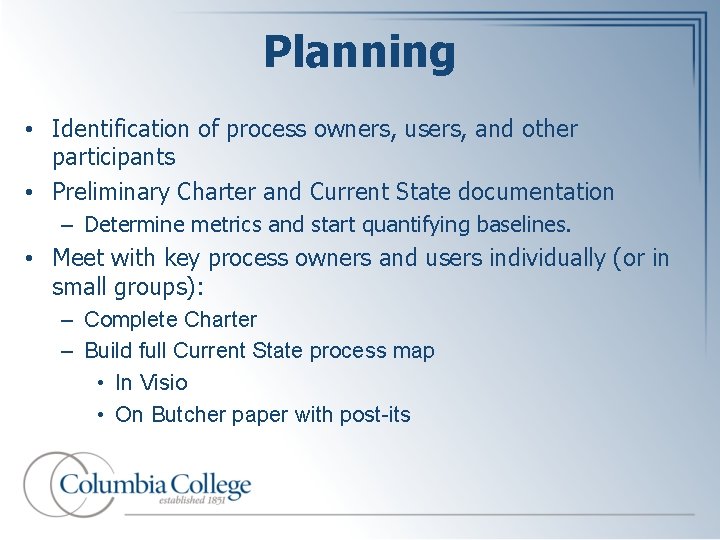 Planning

• Identification of process owners, users, and other participants
• Preliminary Charter and Current State documentation
– Determine metrics and start quantifying baselines.
• Meet with key process owners and users individually (or in small groups):
– Complete Charter
– Build full Current State process map
• In Visio
• On Butcher paper with post-its

Columbia College
established 1851